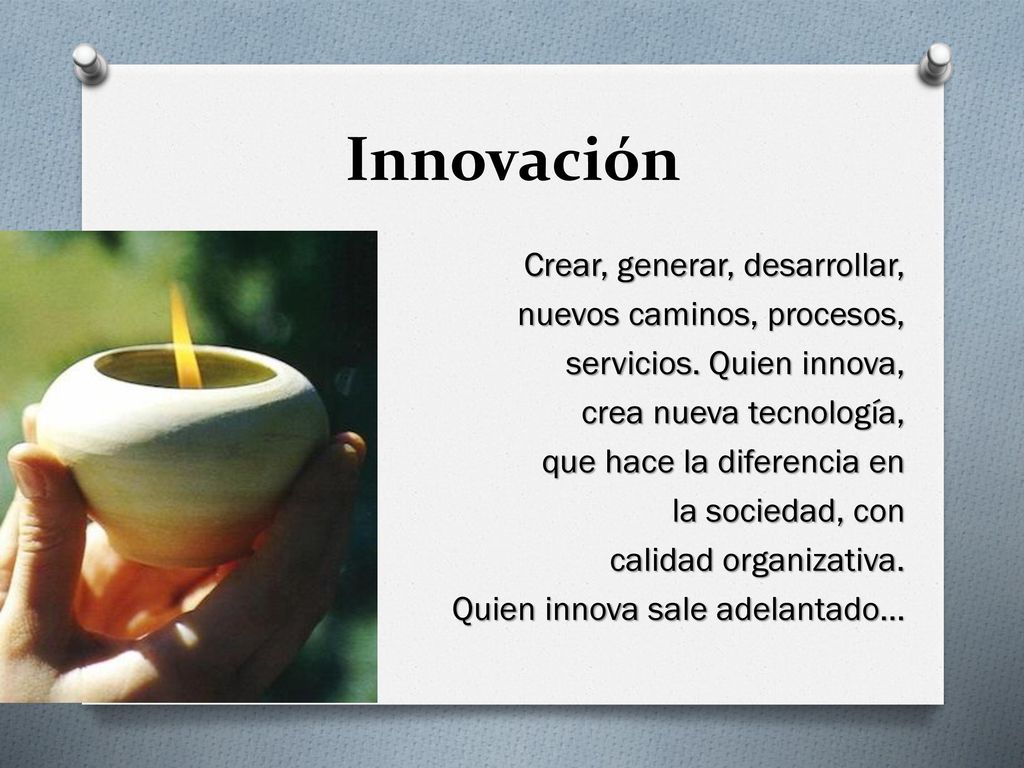 Innovación

Crear, generar, desarrollar, nuevos caminos, procesos, servicios. Quien innova, crea nueva tecnología, que hace la diferencia en la sociedad, con calidad organizativa. Quien innova sale adelantado…